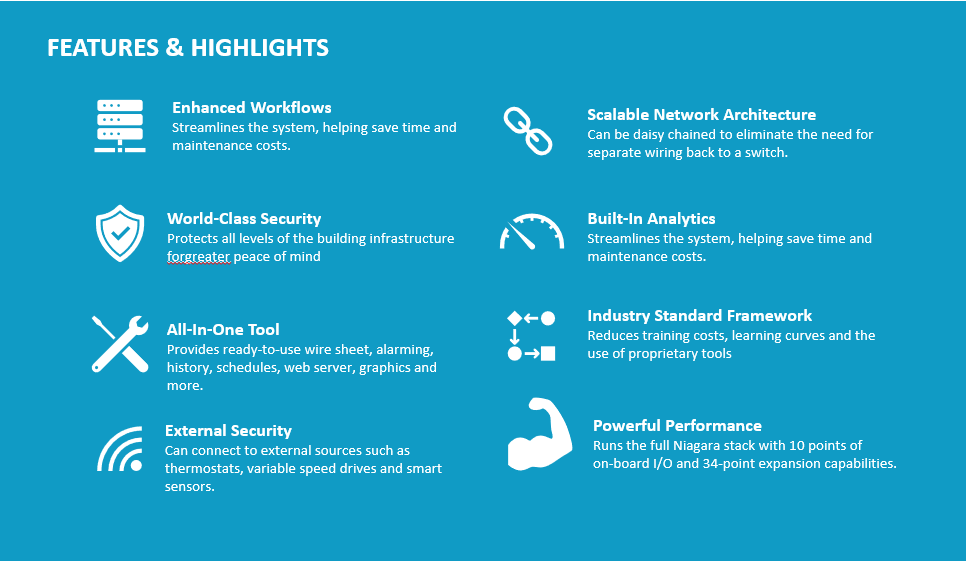 FEATURES & HIGHLIGHTS

Enhanced Workflows
Streamlines the system, helping save time and maintenance costs.

World-Class Security
Protects all levels of the building infrastructure forgreater peace of mind

All-In-One Tool
Provides ready-to-use wire sheet, alarming, history, schedules, web server, graphics and more.

External Security
Can connect to external sources such as thermostats, variable speed drives and smart sensors.

Scalable Network Architecture
Can be daisy chained to eliminate the need for separate wiring back to a switch.

Built-In Analytics
Streamlines the system, helping save time and maintenance costs.

Industry Standard Framework
Reduces training costs, learning curves and the use of proprietary tools

Powerful Performance
Runs the full Niagara stack with 10 points of on-board I/O and 34-point expansion capabilities.